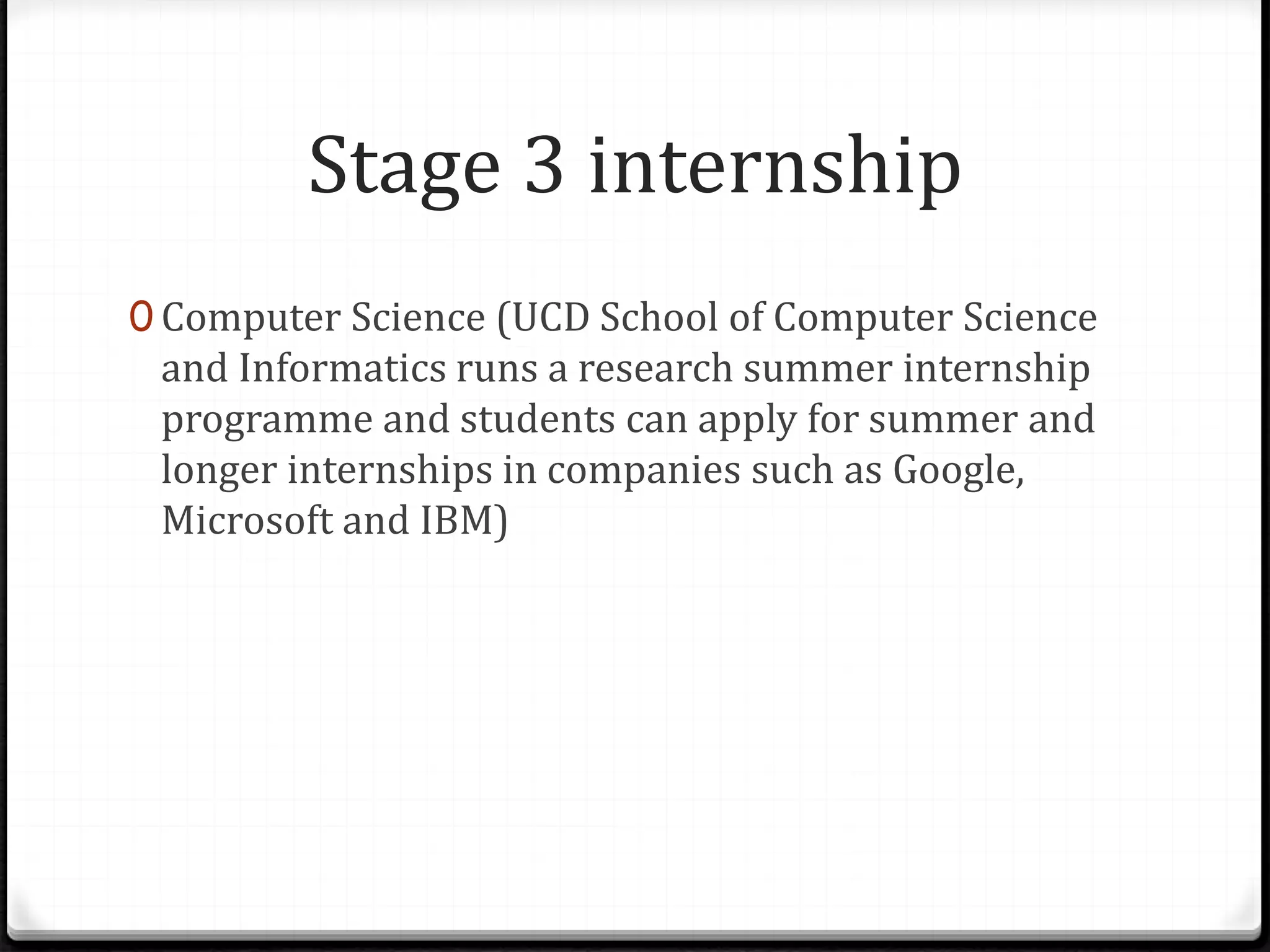 Stage 3 internship

0 Computer Science (UCD School of Computer Science and Informatics runs a research summer internship programme and students can apply for summer and longer internships in companies such as Google, Microsoft and IBM)